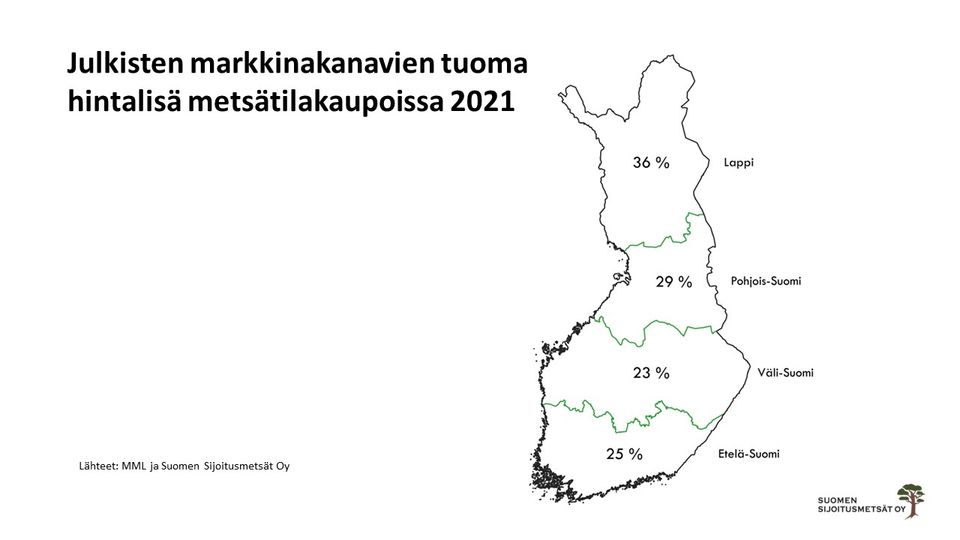 Julkisten markkinakanavien tuoma hintalisä metsätilakaupoissa 2021

36 %

Lappi

29 %

Pohjois-Suomi

23 %

Väli-Suomi

25 %

Etelä-Suomi

Lähteet: MML ja Suomen Sijoitusmetsät Oy

SUOMEN SIJOITUSMETSÄT OY